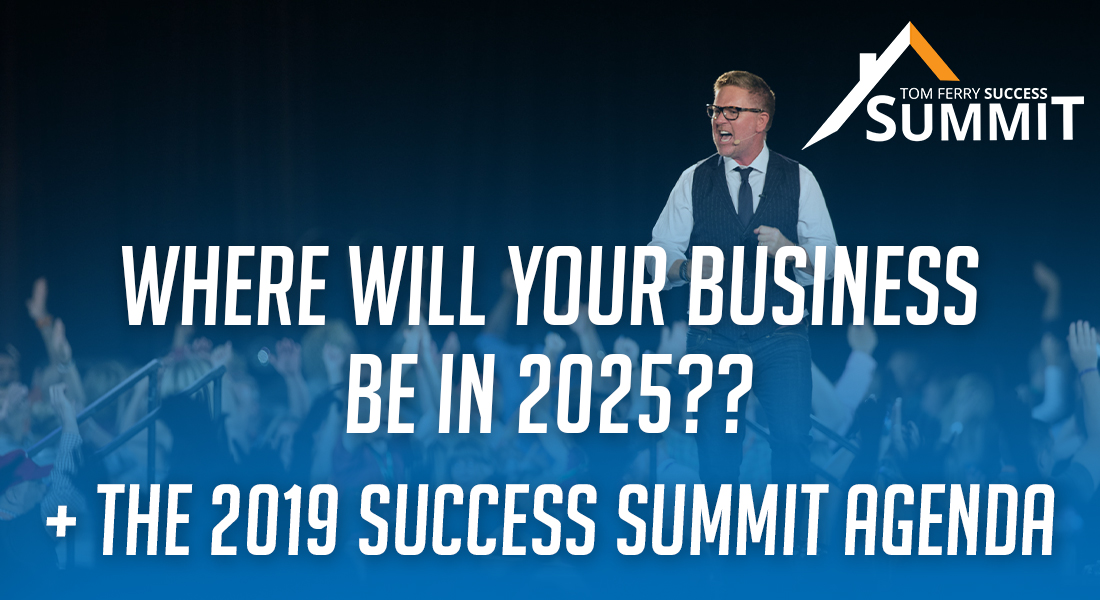 TOM FERRY SUCCESS SUMMIT

WHERE WILL YOUR BUSINESS BE IN 2025??

+ THE 2019 SUCCESS SUMMIT AGENDA